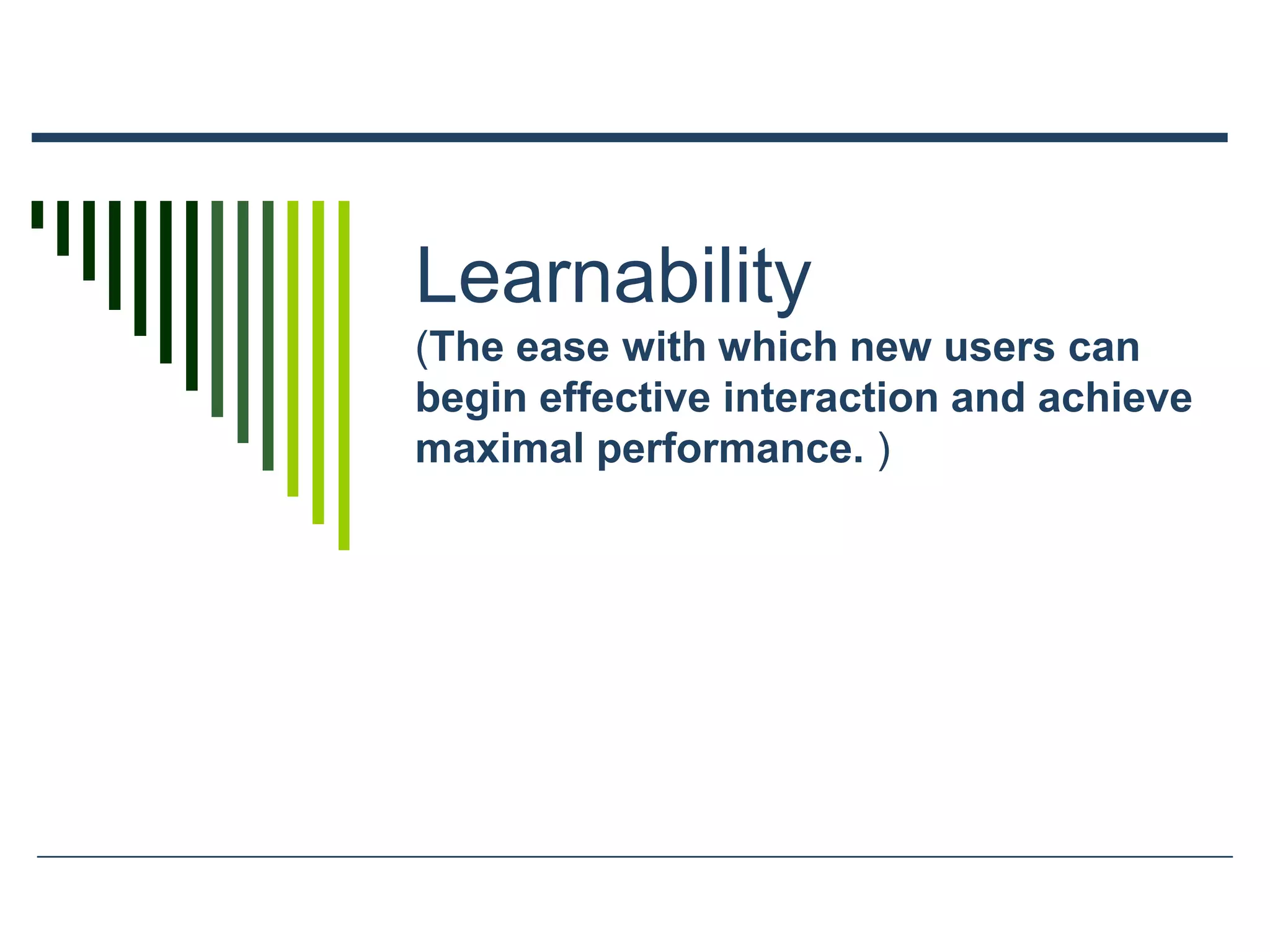 Learnability
(The ease with which new users can begin effective interaction and achieve maximal performance. )